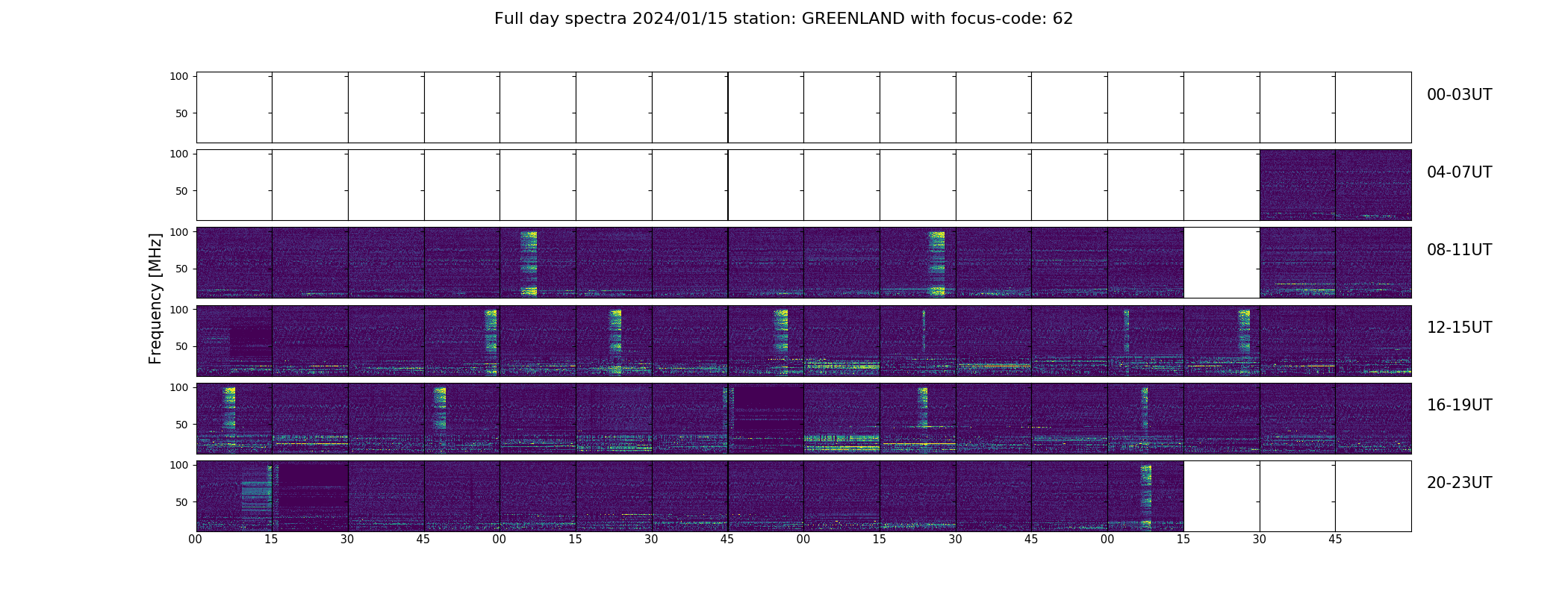 Full day spectra 2024/01/15 station: GREENLAND with focus-code: 62

Frequency [MHz]

100
50
00-03UT

100
50
04-07UT

100
50
08-11UT

100
50
12-15UT

100
50
16-19UT

100
50
20-23UT

00 15 30 45 00 15 30 45 00 15 30 45 00 15 30 45